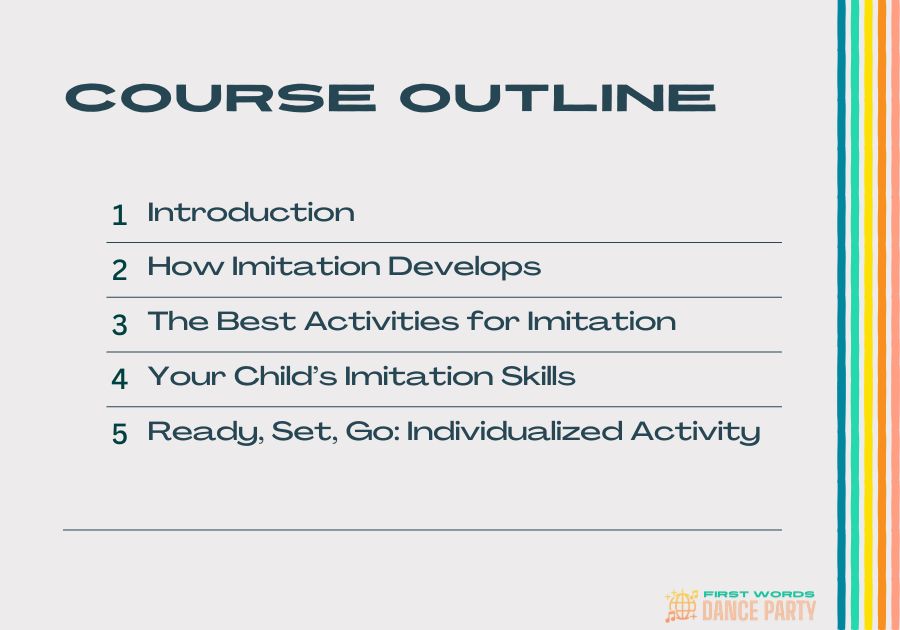 COURSE OUTLINE

1 Introduction

2 How Imitation Develops

3 The Best Activities for Imitation

4 Your Child's Imitation Skills

5 Ready, Set, Go: Individualized Activity

FIRST WORDS DANCE PARTY